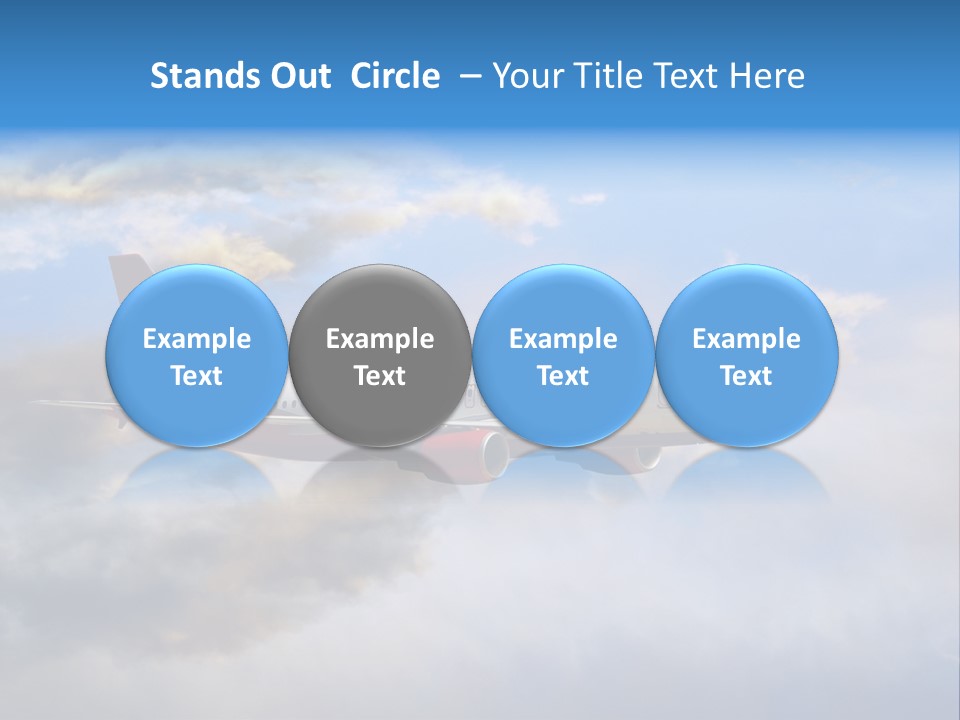 Stands Out Circle – Your Title Text Here

Example Text

Example Text

Example Text

Example Text